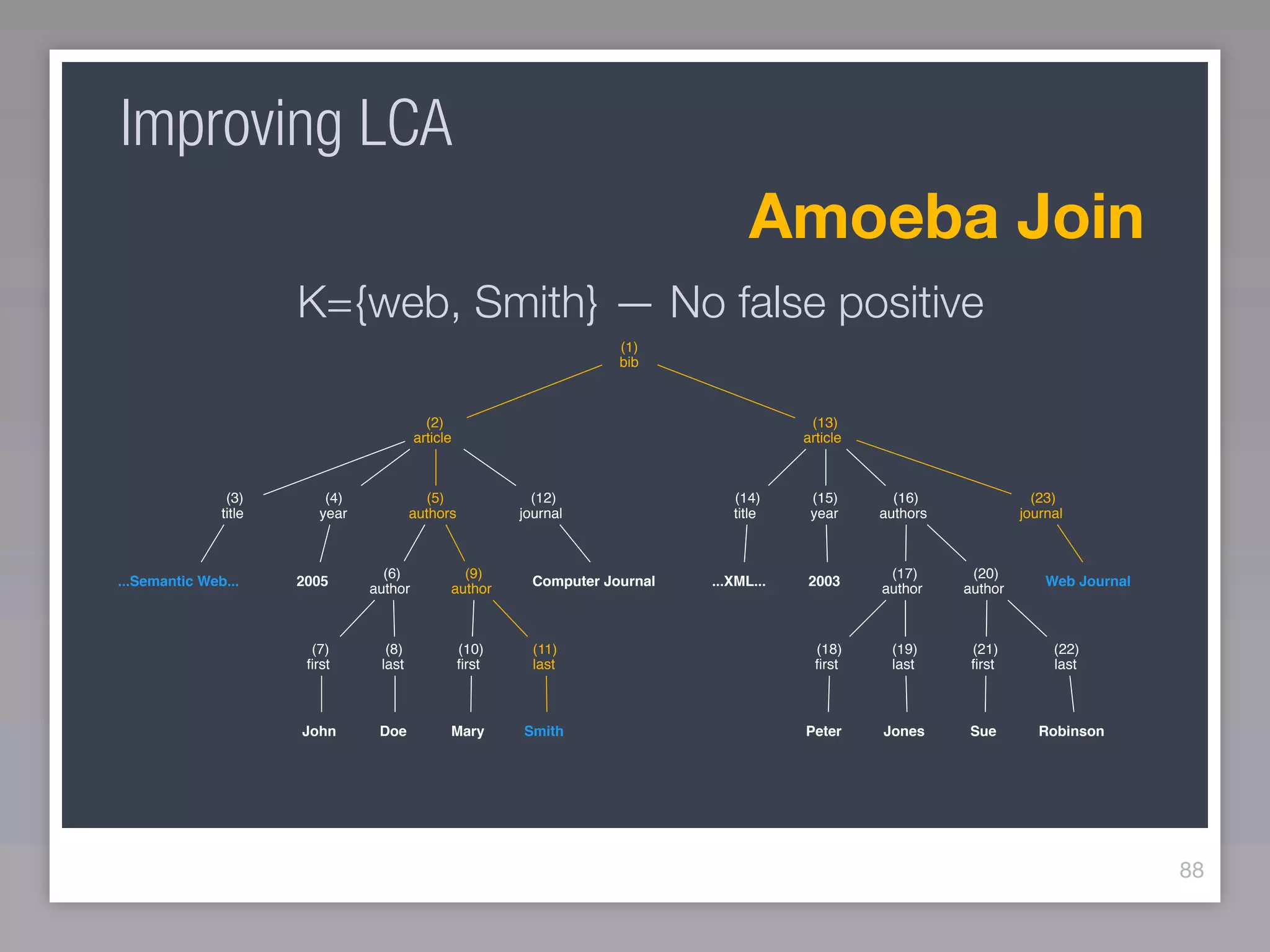 Improving LCA

Amoeba Join

K={web, Smith} — No false positive

(1)
bib

(2)
article

(13)
article

(3)
title

(4)
year

(5)
authors

(12)
journal

(14)
title

(15)
year

(16)
authors

(23)
journal

...Semantic Web...

2005

(6)
author

(9)
author

Computer Journal

...XML...

2003

(17)
author

(20)
author

Web Journal

(7)
first

(8)
last

(10)
first

(11)
last

(18)
first

(19)
last

(21)
first

(22)
last

John

Doe

Mary

Smith

Peter

Jones

Sue

Robinson

88